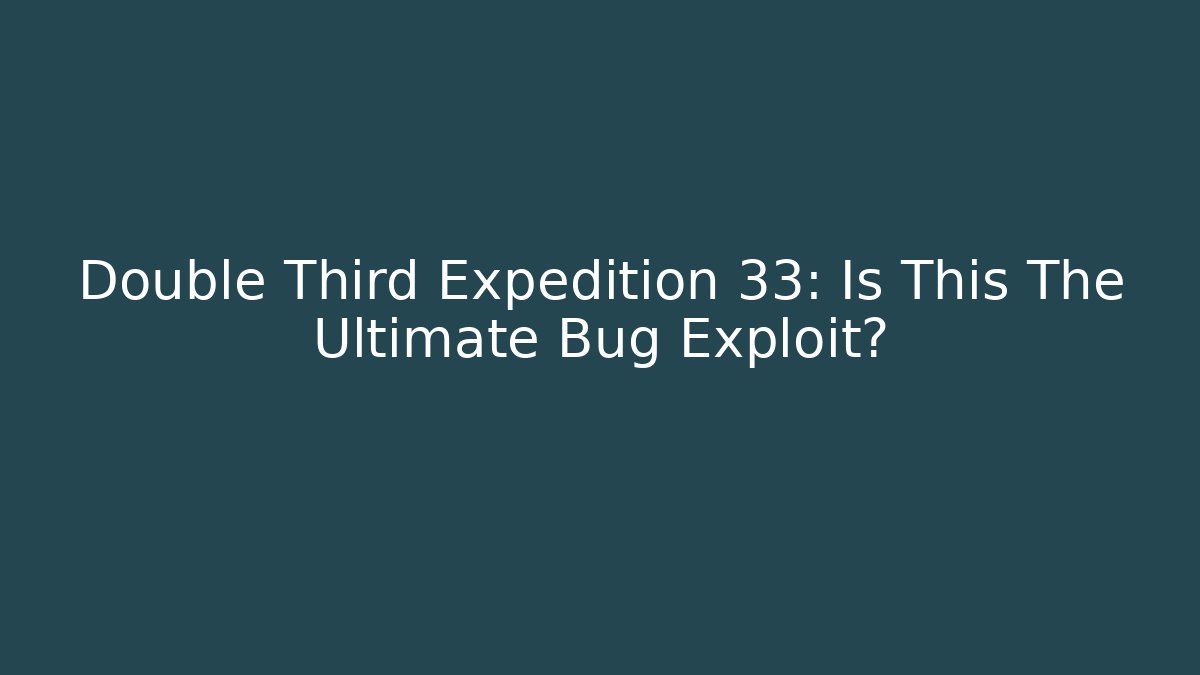 Double Third Expedition 33: Is This The Ultimate Bug Exploit?